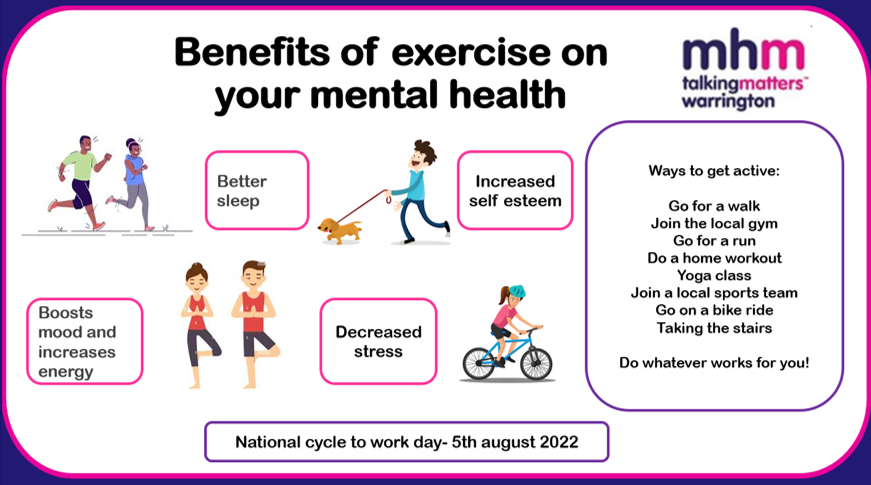 Benefits of exercise on your mental health

mhm
talkingmatters™
warrington

Better sleep

Increased self esteem

Boosts mood and increases energy

Decreased stress

Ways to get active:

Go for a walk
Join the local gym
Go for a run
Do a home workout
Yoga class
Join a local sports team
Go on a bike ride
Taking the stairs

Do whatever works for you!

National cycle to work day- 5th august 2022